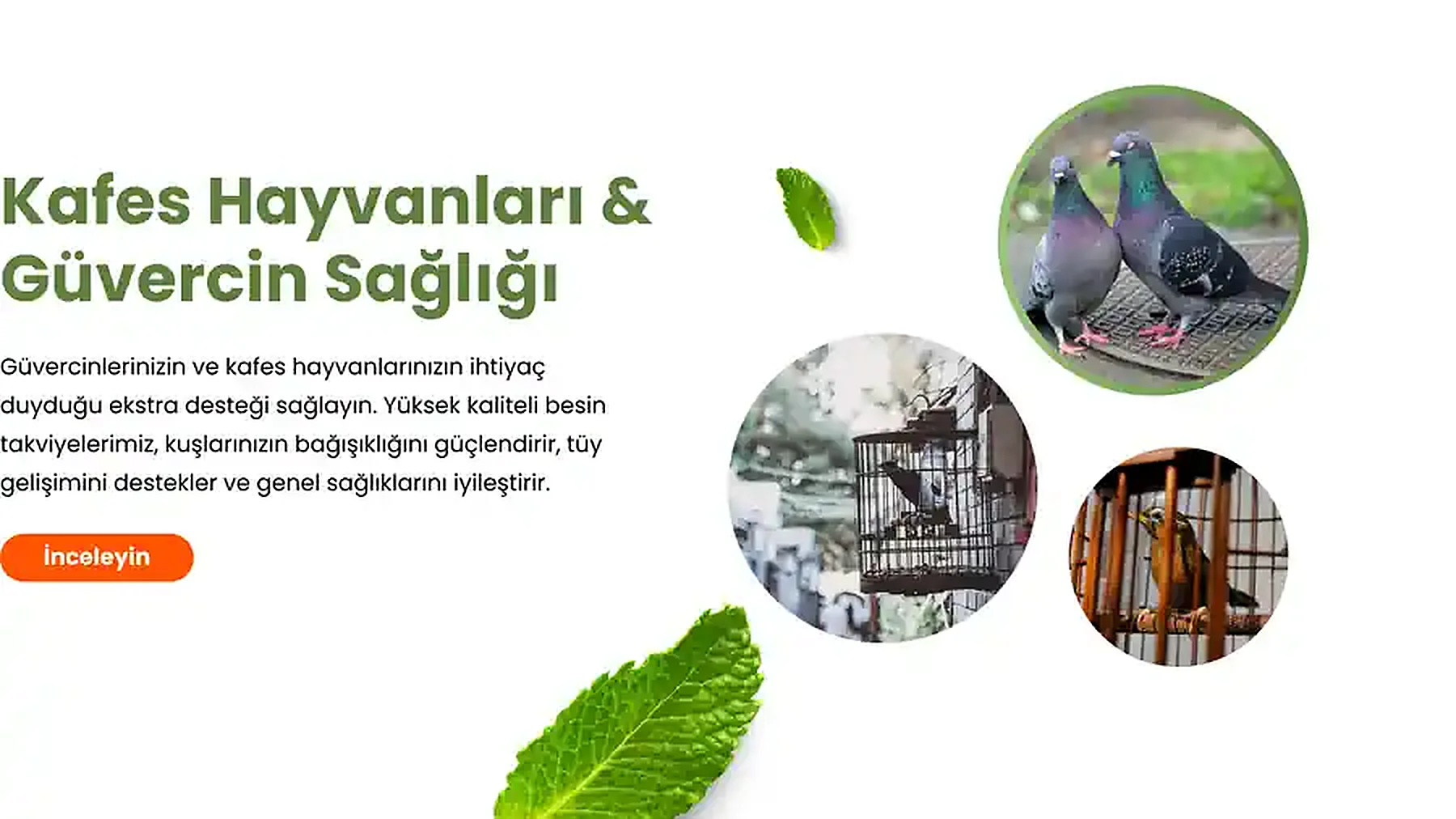 Kafes Hayvanları & Güvercin Sağlığı

Güvercinlerinizin ve kafes hayvanlarınızın ihtiyaç duyduğu ekstra desteği sağlayın. Yüksek kaliteli besin takviyelerimiz, kuşlarınızın bağışıklığını güçlendirir, tüy gelişimini destekler ve genel sağlıklarını iyileştirir.

İnceleyin